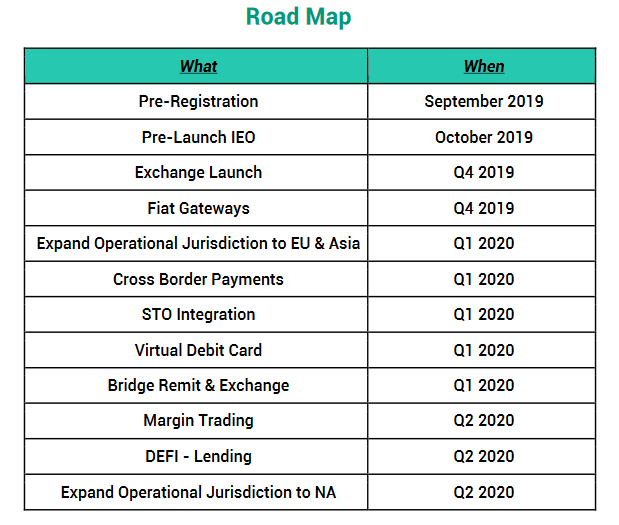 Road Map

| What | When |
|---|---|
| Pre-Registration | September 2019 |
| Pre-Launch IEO | October 2019 |
| Exchange Launch | Q4 2019 |
| Fiat Gateways | Q4 2019 |
| Expand Operational Jurisdiction to EU & Asia | Q1 2020 |
| Cross Border Payments | Q1 2020 |
| STO Integration | Q1 2020 |
| Virtual Debit Card | Q1 2020 |
| Bridge Remit & Exchange | Q1 2020 |
| Margin Trading | Q2 2020 |
| DEFI - Lending | Q2 2020 |
| Expand Operational Jurisdiction to NA | Q2 2020 |